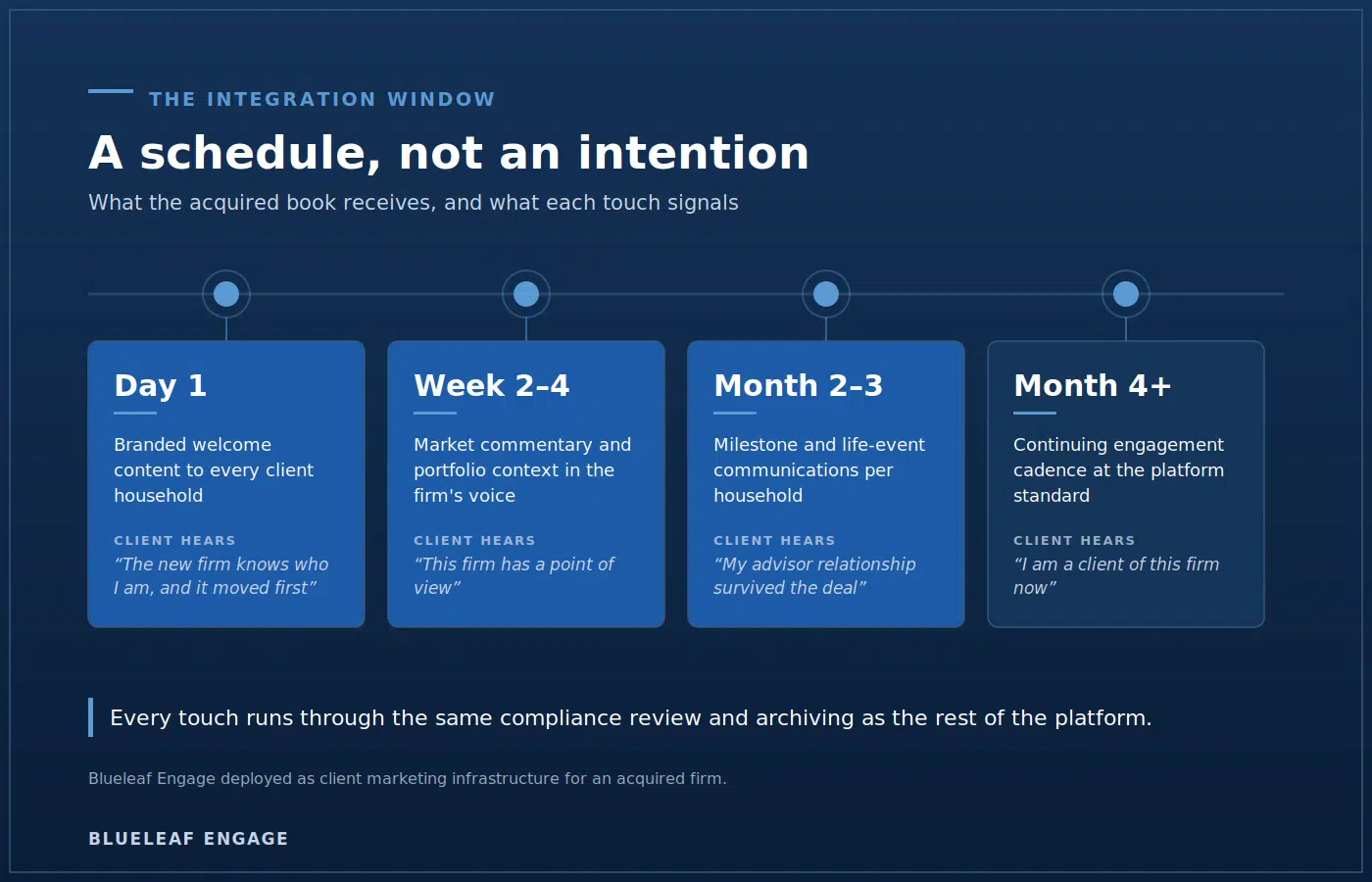 THE INTEGRATION WINDOW

A schedule, not an intention

What the acquired book receives, and what each touch signals

Day 1

Branded welcome content to every client household

CLIENT HEARS

“The new firm knows who I am, and it moved first”

Week 2–4

Market commentary and portfolio context in the firm's voice

CLIENT HEARS

“This firm has a point of view”

Month 2–3

Milestone and life-event communications per household

CLIENT HEARS

“My advisor relationship survived the deal”

Month 4+

Continuing engagement cadence at the platform standard

CLIENT HEARS

“I am a client of this firm now”

Every touch runs through the same compliance review and archiving as the rest of the platform.

Blueleaf Engage deployed as client marketing infrastructure for an acquired firm.

BLUELEAF ENGAGE